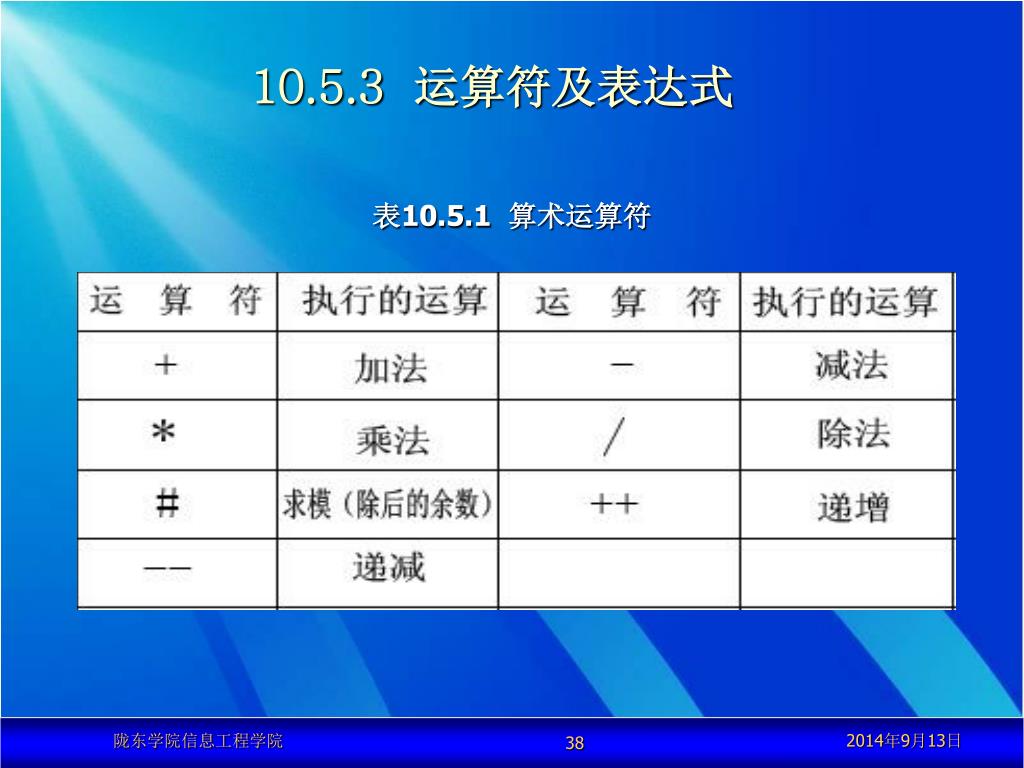 10.5.3 运算符及表达式

表10.5.1 算术运算符

| 运 算 符 | 执行的运算 | 运 算 符 | 执行的运算 |
|---|---|---|---|
| + | 加法 | − | 减法 |
| * | 乘法 | / | 除法 |
| # | 求模（除后的余数） | ++ | 递增 |
| −− | 递减 | | |

陇东学院信息工程学院

38

2014年9月13日